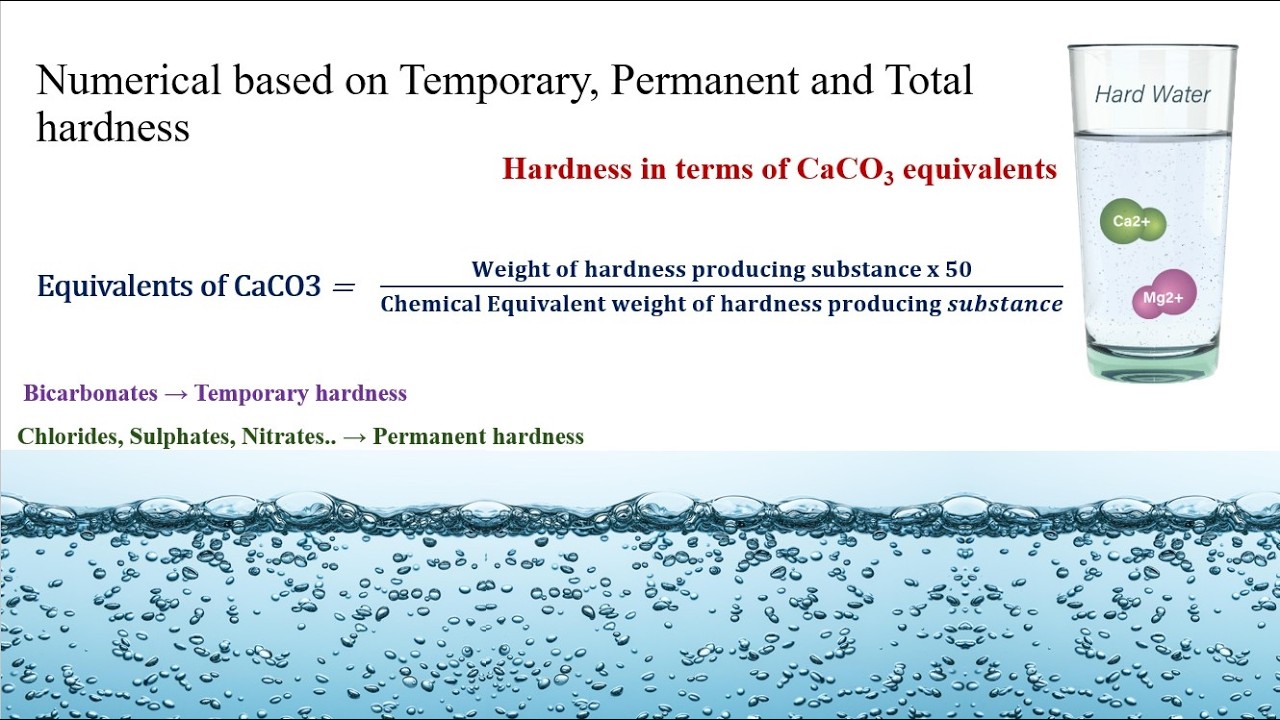 Numerical based on Temporary, Permanent and Total hardness

Hard Water

Hardness in terms of $CaCO_3$ equivalents

Ca2+

Mg2+

$\text{Equivalents of CaCO3} = \frac{\text{Weight of hardness producing substance x 50}}{\text{Chemical Equivalent weight of hardness producing } substance}$

Bicarbonates → Temporary hardness

Chlorides, Sulphates, Nitrates.. → Permanent hardness